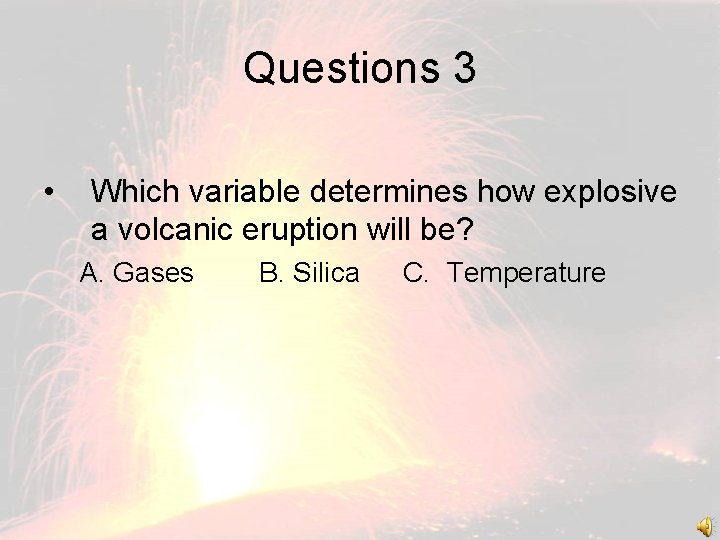 Questions 3

• Which variable determines how explosive a volcanic eruption will be?

A. Gases B. Silica C. Temperature